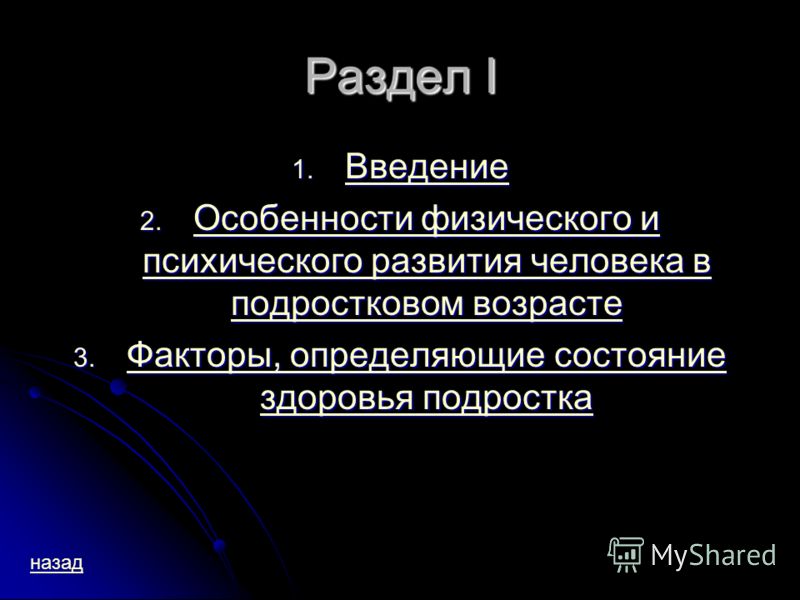 Раздел I

1. Введение
2. Особенности физического и психического развития человека в подростковом возрасте
3. Факторы, определяющие состояние здоровья подростка

назад

MyShared